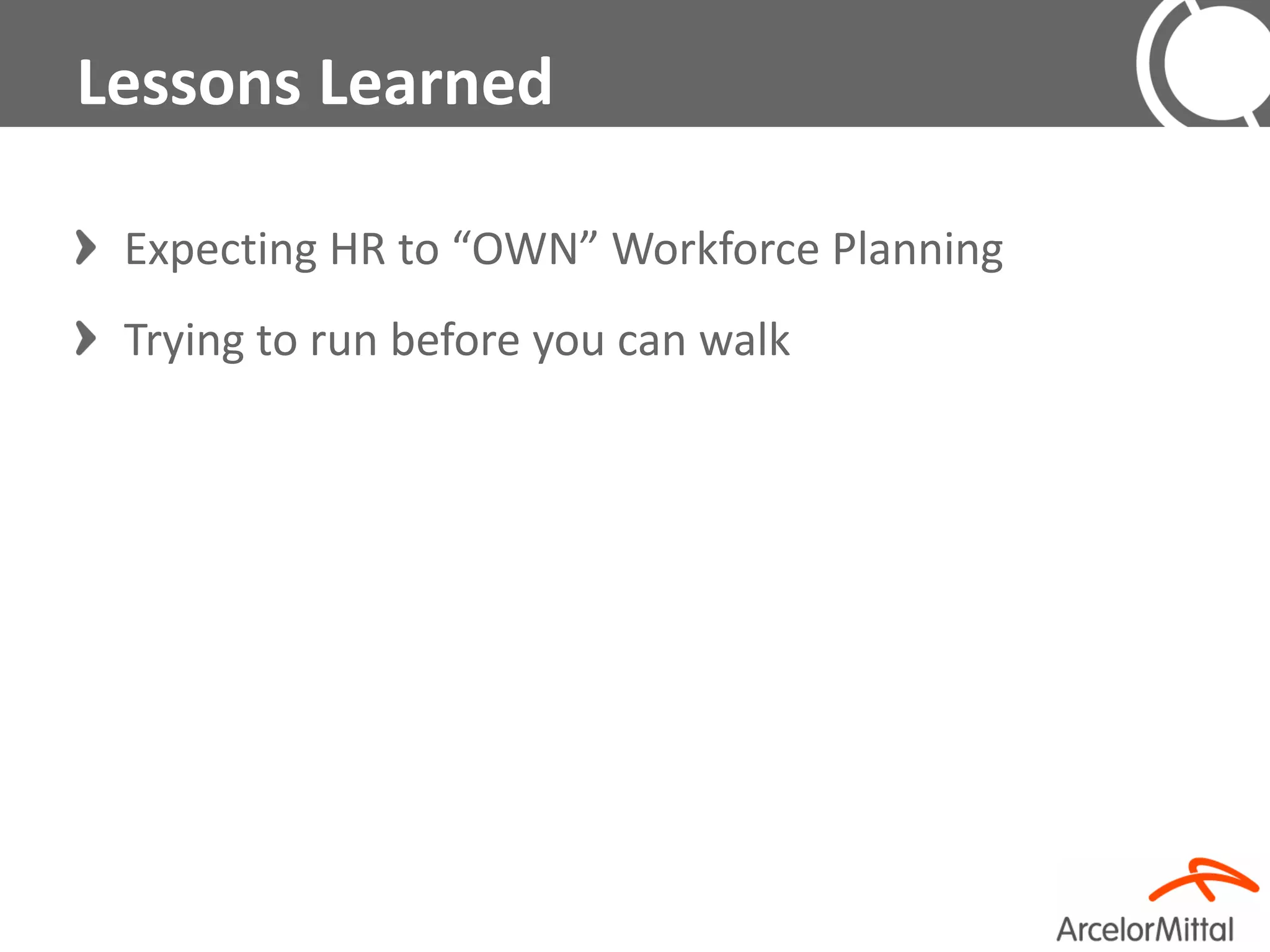 Lessons Learned

› Expecting HR to “OWN” Workforce Planning

› Trying to run before you can walk

ArcelorMittal